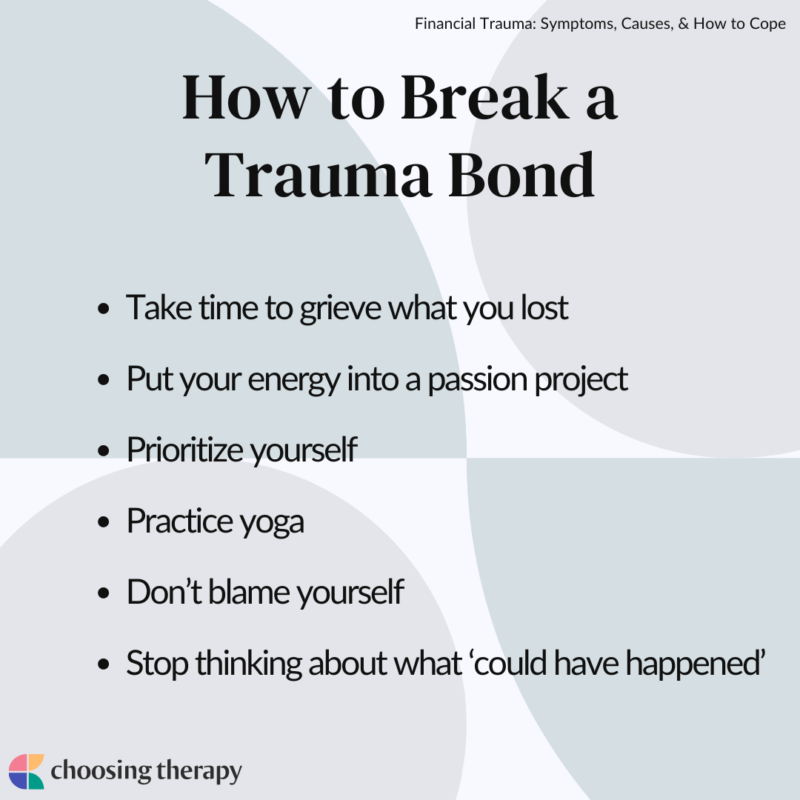 Financial Trauma: Symptoms, Causes, & How to Cope

How to Break a Trauma Bond

- Take time to grieve what you lost
- Put your energy into a passion project
- Prioritize yourself
- Practice yoga
- Don't blame yourself
- Stop thinking about what 'could have happened'

choosing therapy